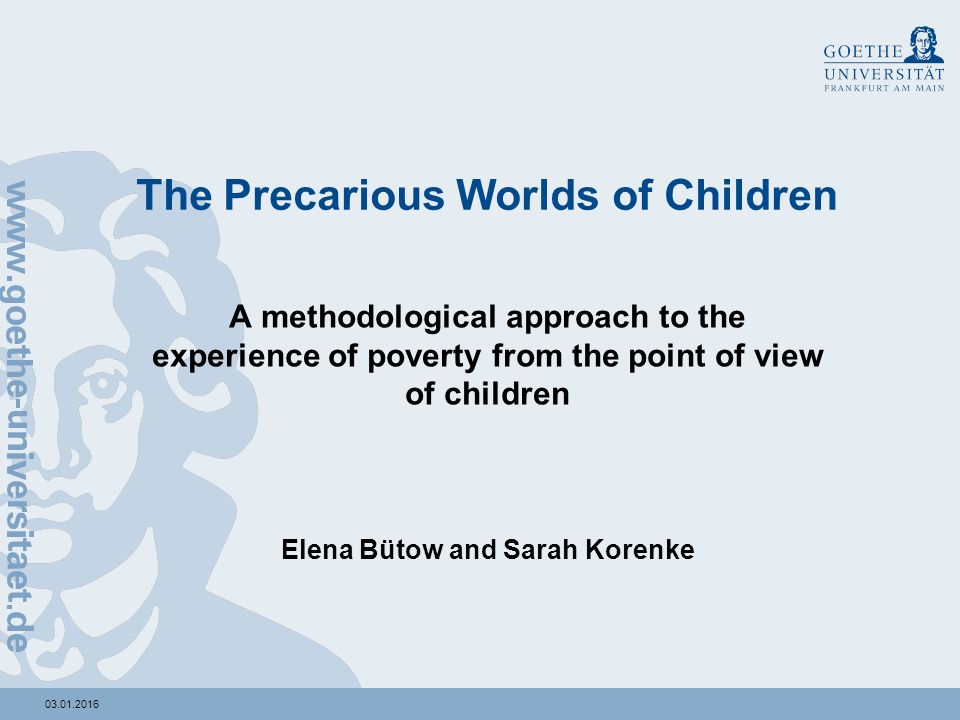 GOETHE
UNIVERSITÄT
FRANKFURT AM MAIN

www.goethe-universitaet.de

The Precarious Worlds of Children

A methodological approach to the experience of poverty from the point of view of children

Elena Bütow and Sarah Korenke

03.01.2016